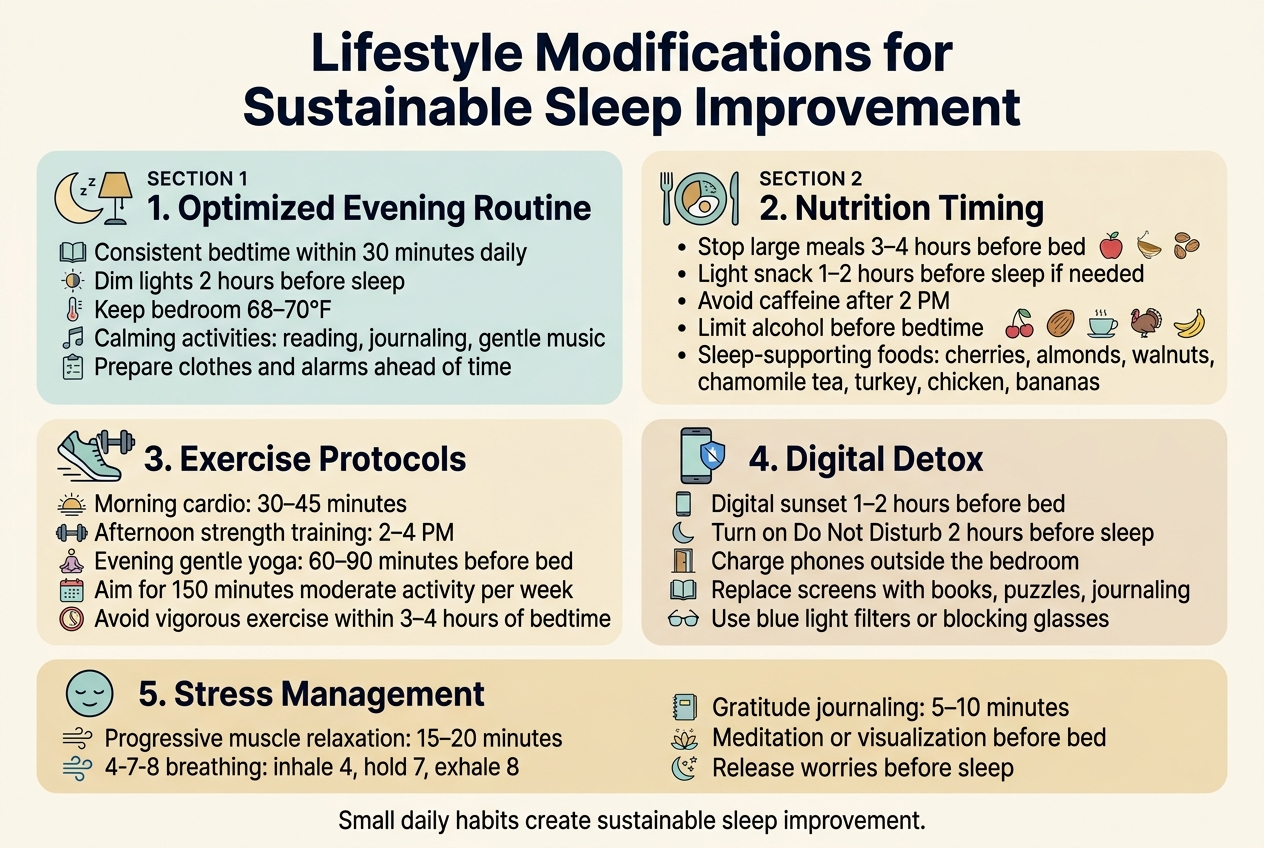 Lifestyle Modifications for Sustainable Sleep Improvement

SECTION 1
1. Optimized Evening Routine
Consistent bedtime within 30 minutes daily
Dim lights 2 hours before sleep
Keep bedroom 68–70°F
Calming activities: reading, journaling, gentle music
Prepare clothes and alarms ahead of time

SECTION 2
2. Nutrition Timing
• Stop large meals 3–4 hours before bed
• Light snack 1–2 hours before sleep if needed
• Avoid caffeine after 2 PM
• Limit alcohol before bedtime
• Sleep-supporting foods: cherries, almonds, walnuts, chamomile tea, turkey, chicken, bananas

3. Exercise Protocols
Morning cardio: 30–45 minutes
Afternoon strength training: 2–4 PM
Evening gentle yoga: 60–90 minutes before bed
Aim for 150 minutes moderate activity per week
Avoid vigorous exercise within 3–4 hours of bedtime

4. Digital Detox
Digital sunset 1–2 hours before bed
Turn on Do Not Disturb 2 hours before sleep
Charge phones outside the bedroom
Replace screens with books, puzzles, journaling
Use blue light filters or blocking glasses

5. Stress Management
Progressive muscle relaxation: 15–20 minutes
4-7-8 breathing: inhale 4, hold 7, exhale 8
Gratitude journaling: 5–10 minutes
Meditation or visualization before bed
Release worries before sleep

Small daily habits create sustainable sleep improvement.